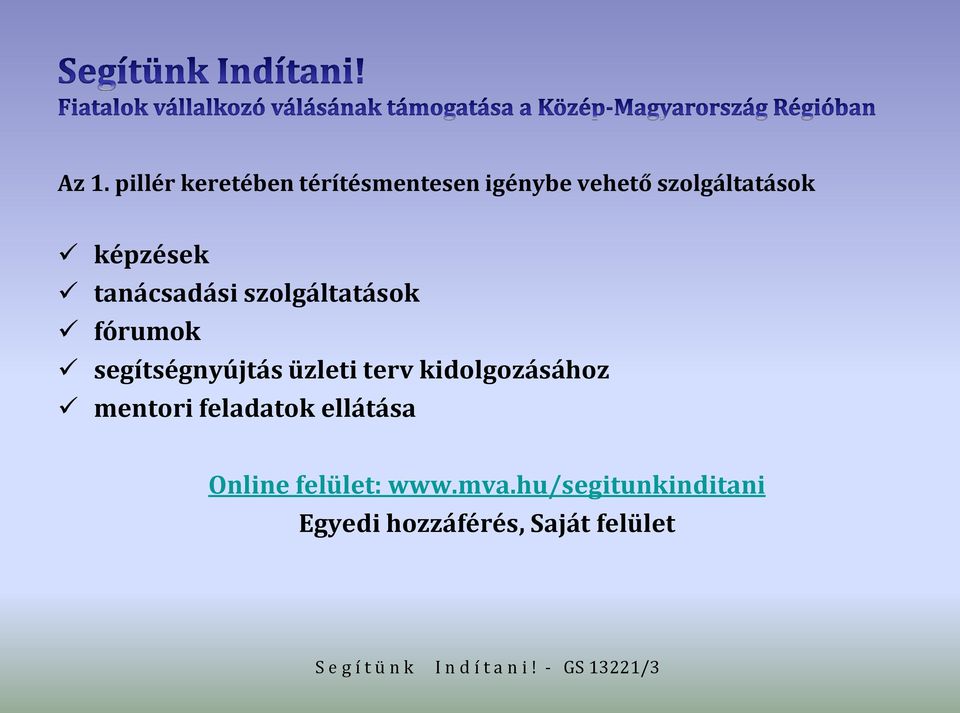 Segítünk Indítani!
Fiatalok vállalkozó válásának támogatása a Közép-Magyarország Régióban

Az 1. pillér keretében térítésmentesen igénybe vehető szolgáltatások

✓ képzések
✓ tanácsadási szolgáltatások
✓ fórumok
✓ segítségnyújtás üzleti terv kidolgozásához
✓ mentori feladatok ellátása

Online felület: www.mva.hu/segitunkinditani
Egyedi hozzáférés, Saját felület

Segítünk Indítani! - GS 13221/3